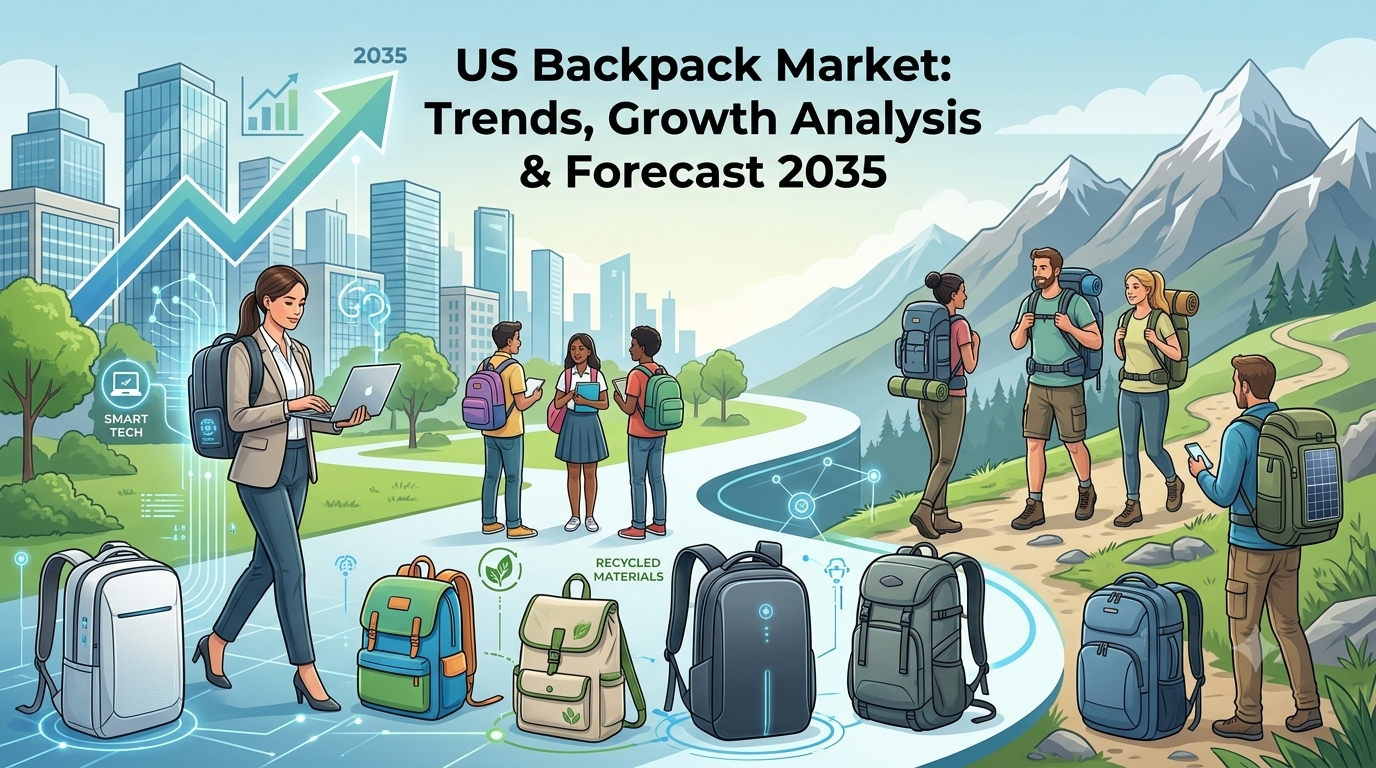 2035

US Backpack Market: Trends, Growth Analysis & Forecast 2035

SMART TECH

RECYCLED MATERIALS